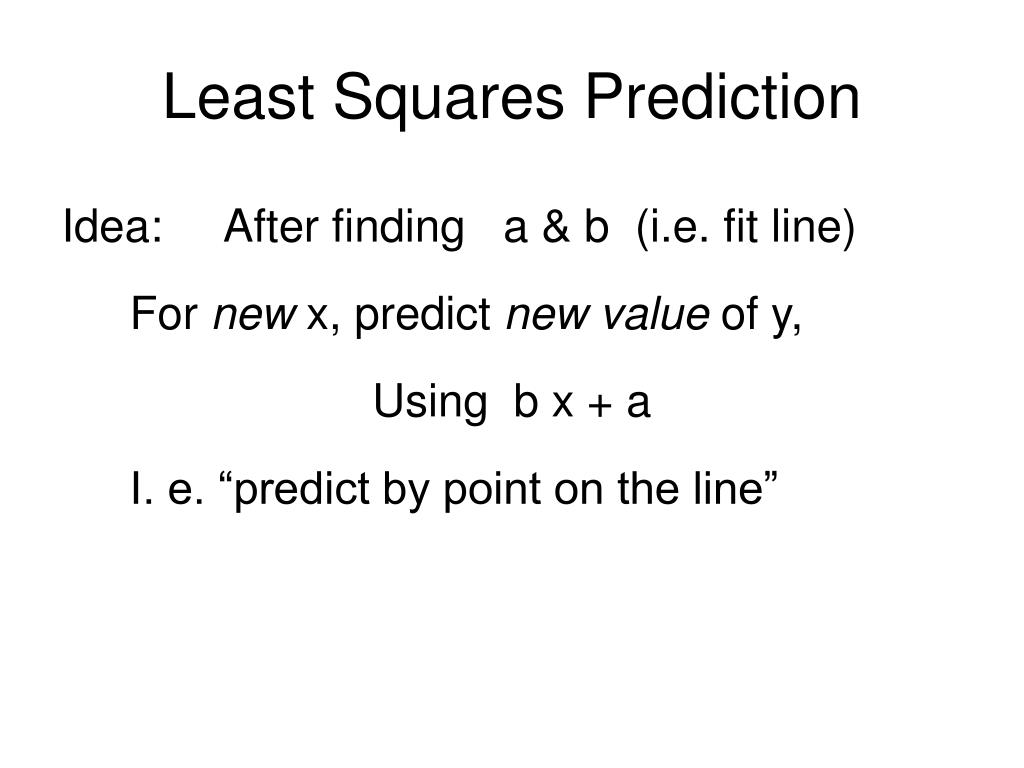 Least Squares Prediction

Idea: After finding a & b (i.e. fit line)

For new x, predict new value of y,

Using b x + a

I. e. “predict by point on the line”